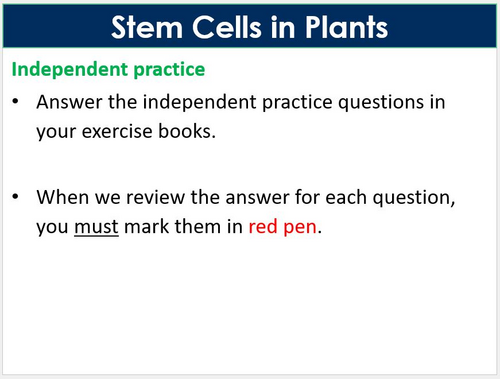 Stem Cells in Plants

Independent practice

• Answer the independent practice questions in your exercise books.

• When we review the answer for each question, you must mark them in red pen.